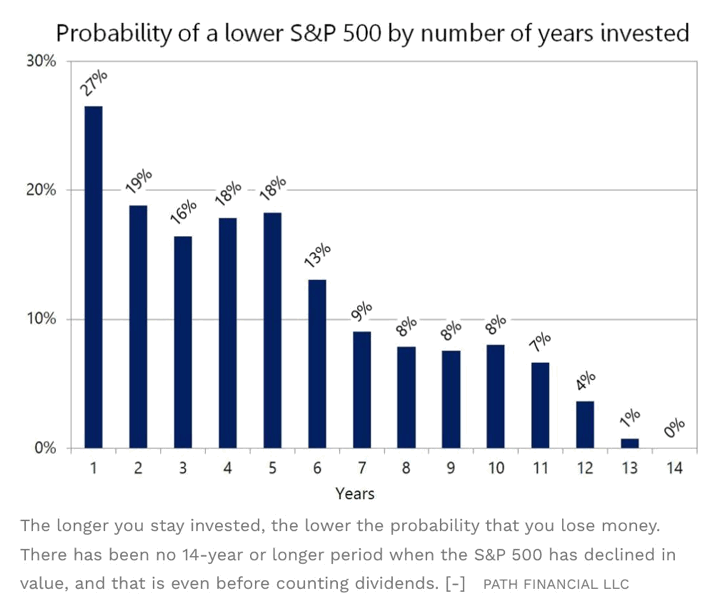 Probability of a lower S&P 500 by number of years invested

30%
20%
10%
0%

27%
19%
16%
18%
18%
13%
9%
8%
8%
8%
7%
4%
1%
0%

1 2 3 4 5 6 7 8 9 10 11 12 13 14

Years

The longer you stay invested, the lower the probability that you lose money. There has been no 14-year or longer period when the S&P 500 has declined in value, and that is even before counting dividends. [-] PATH FINANCIAL LLC